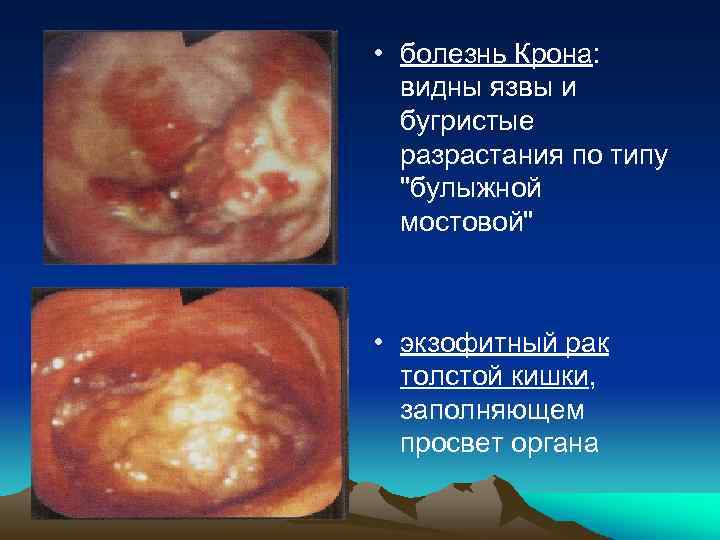 • болезнь Крона: видны язвы и бугристые разрастания по типу "булыжной мостовой"

• экзофитный рак толстой кишки, заполняющем просвет органа